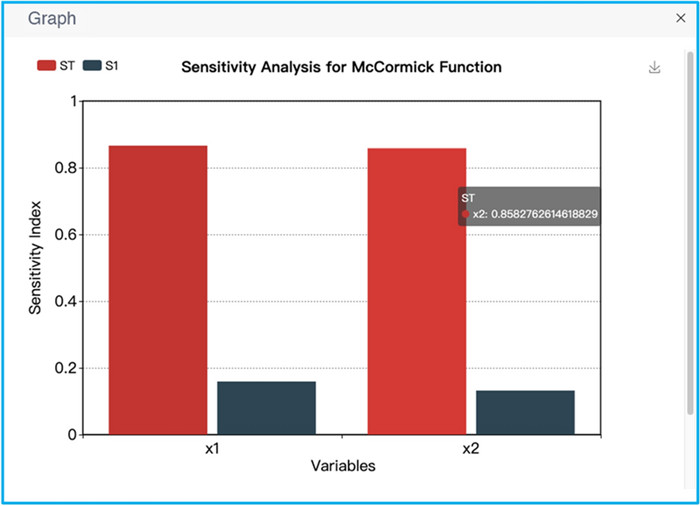 Graph
×

ST S1

Sensitivity Analysis for McCormick Function

Sensitivity Index

1
0.8
0.6
0.4
0.2
0

ST
x2: 0.8582762614618829

x1
x2

Variables